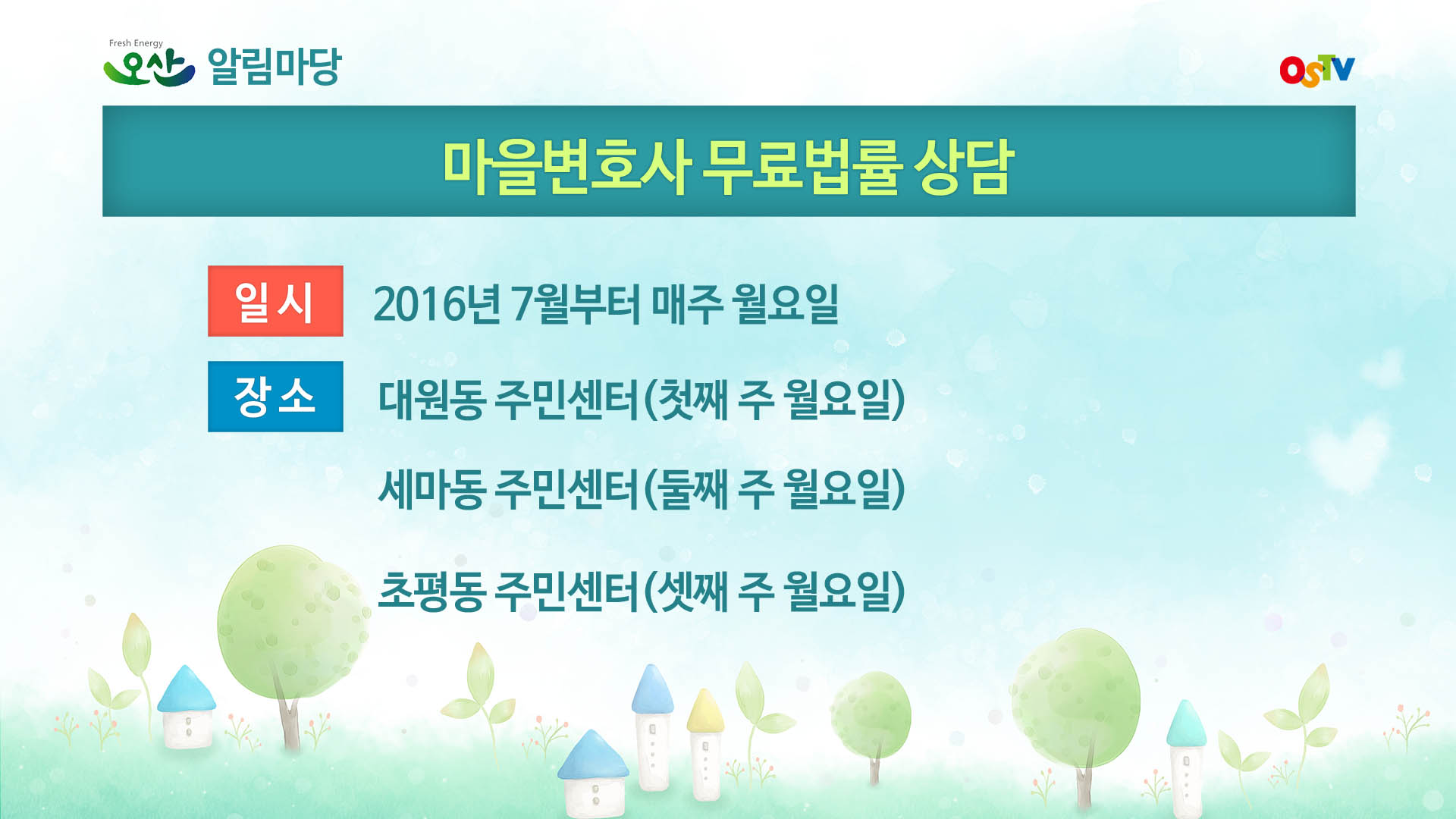 Fresh Energy
오산 알림마당

OSTV

마을변호사 무료법률 상담

일시 2016년 7월부터 매주 월요일

장소 대원동 주민센터(첫째 주 월요일)

세마동 주민센터(둘째 주 월요일)

초평동 주민센터(셋째 주 월요일)